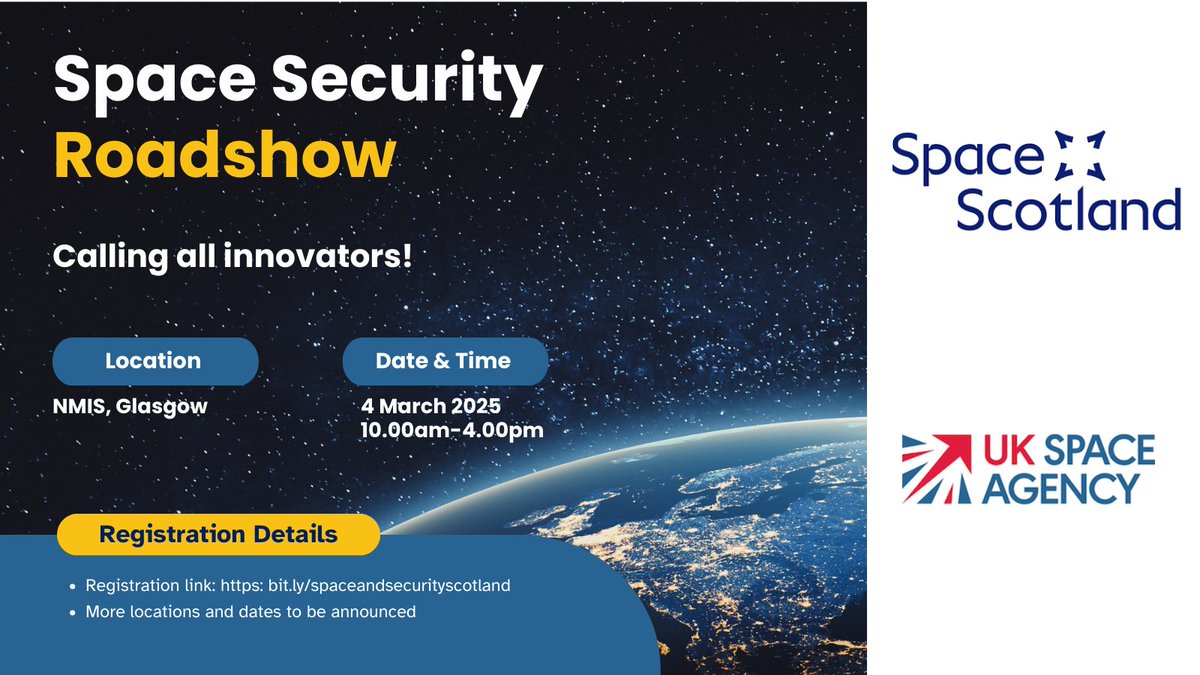 Space Security
Roadshow

Calling all innovators!

Location

NMIS, Glasgow

Date & Time

4 March 2025
10.00am-4.00pm

Registration Details

- Registration link: https: bit.ly/spaceandsecurityscotland
- More locations and dates to be announced

Space Scotland

UK SPACE AGENCY